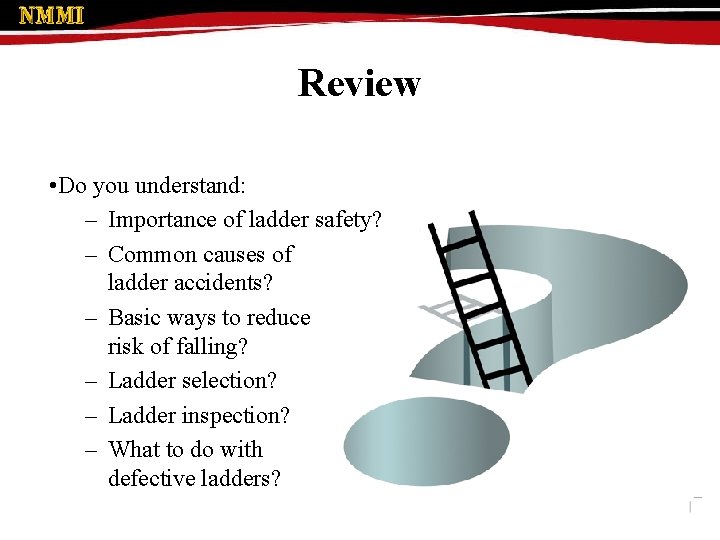 NMMI

Review

•Do you understand:
– Importance of ladder safety?
– Common causes of ladder accidents?
– Basic ways to reduce risk of falling?
– Ladder selection?
– Ladder inspection?
– What to do with defective ladders?